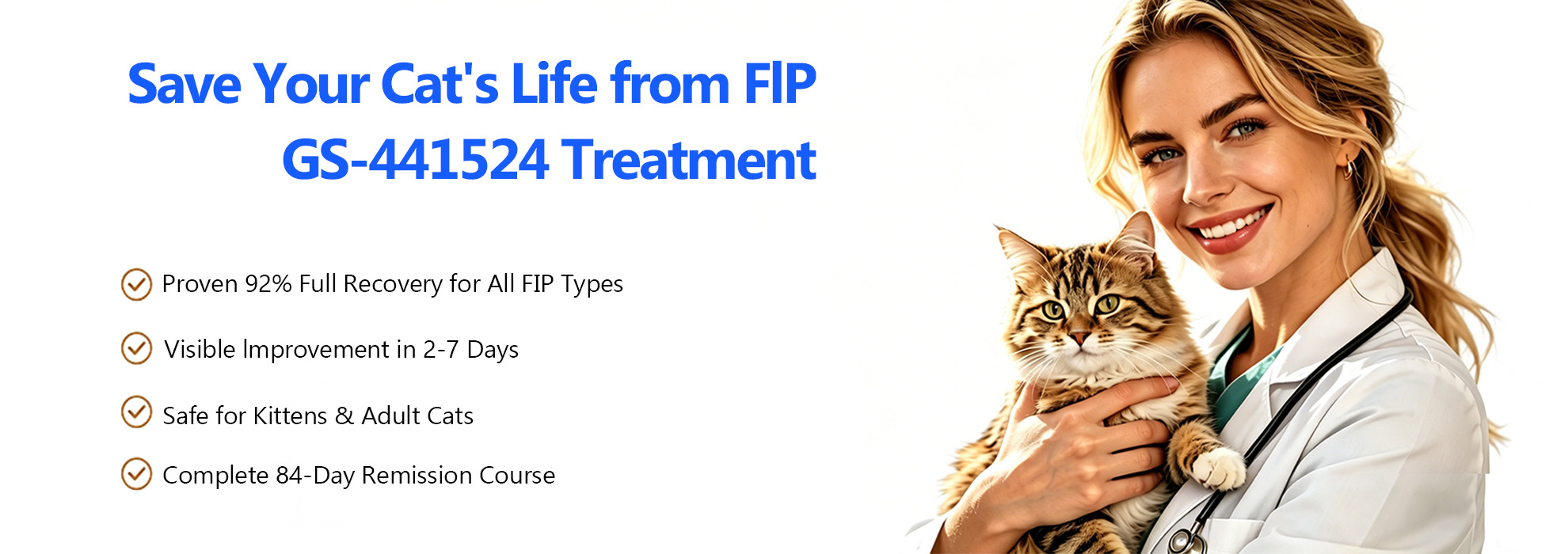 Save Your Cat's Life from FIP
GS-441524 Treatment

Proven 92% Full Recovery for All FIP Types

Visible Improvement in 2-7 Days

Safe for Kittens & Adult Cats

Complete 84-Day Remission Course